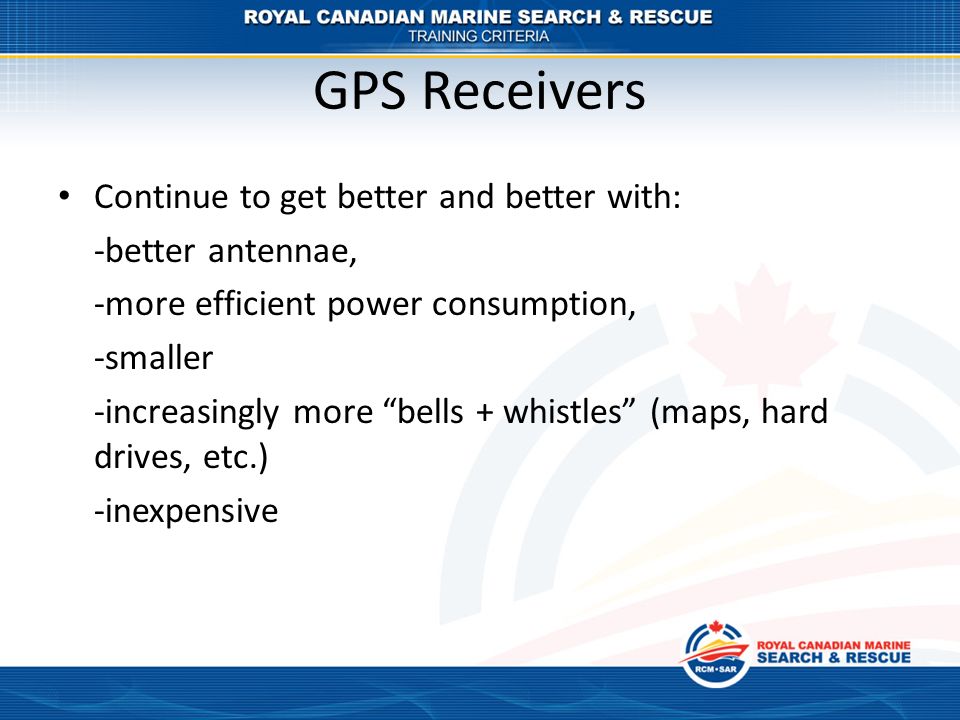 ROYAL CANADIAN MARINE SEARCH & RESCUE
TRAINING CRITERIA

GPS Receivers

• Continue to get better and better with:

-better antennae,

-more efficient power consumption,

-smaller

-increasingly more “bells + whistles” (maps, hard drives, etc.)

-inexpensive

RCM•SAR
ROYAL CANADIAN MARINE
SEARCH & RESCUE